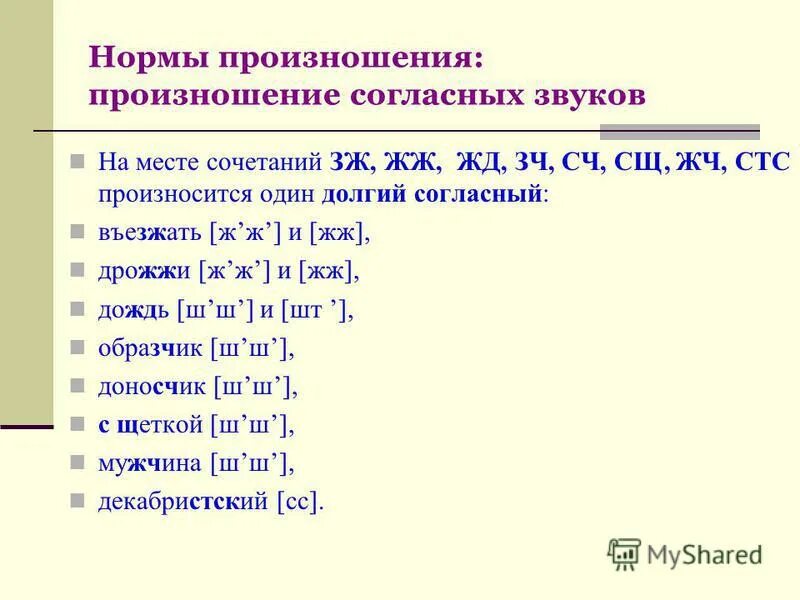 Нормы произношения: произношение согласных звуков

На месте сочетаний ЗЖ, ЖЖ, ЖД, ЗЧ, СЧ, СЩ, ЖЧ, СТС произносится один долгий согласный:

въезжать [ж’ж’] и [жж],

дрожжи [ж’ж’] и [жж],

дождь [ш’ш’] и [шт ’],

образчик [ш’ш’],

доносчик [ш’ш’],

с щеткой [ш’ш’],

мужчина [ш’ш’],

декабристский [сс].

MyShared